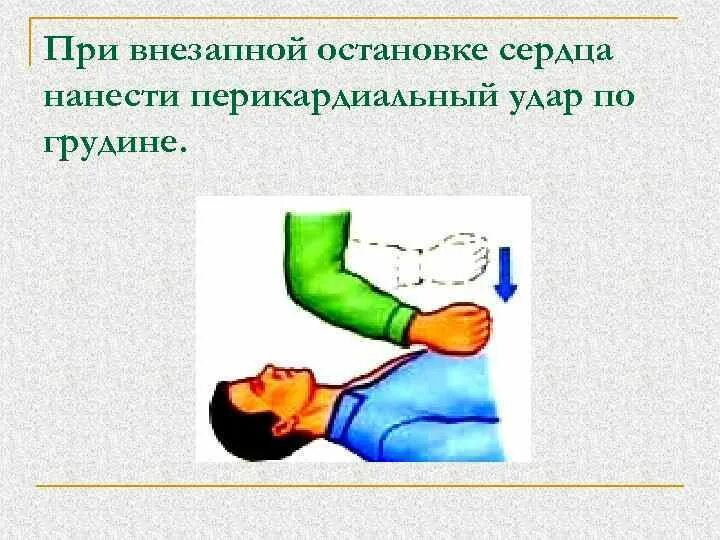 При внезапной остановке сердца нанести перикардиальный удар по грудине.